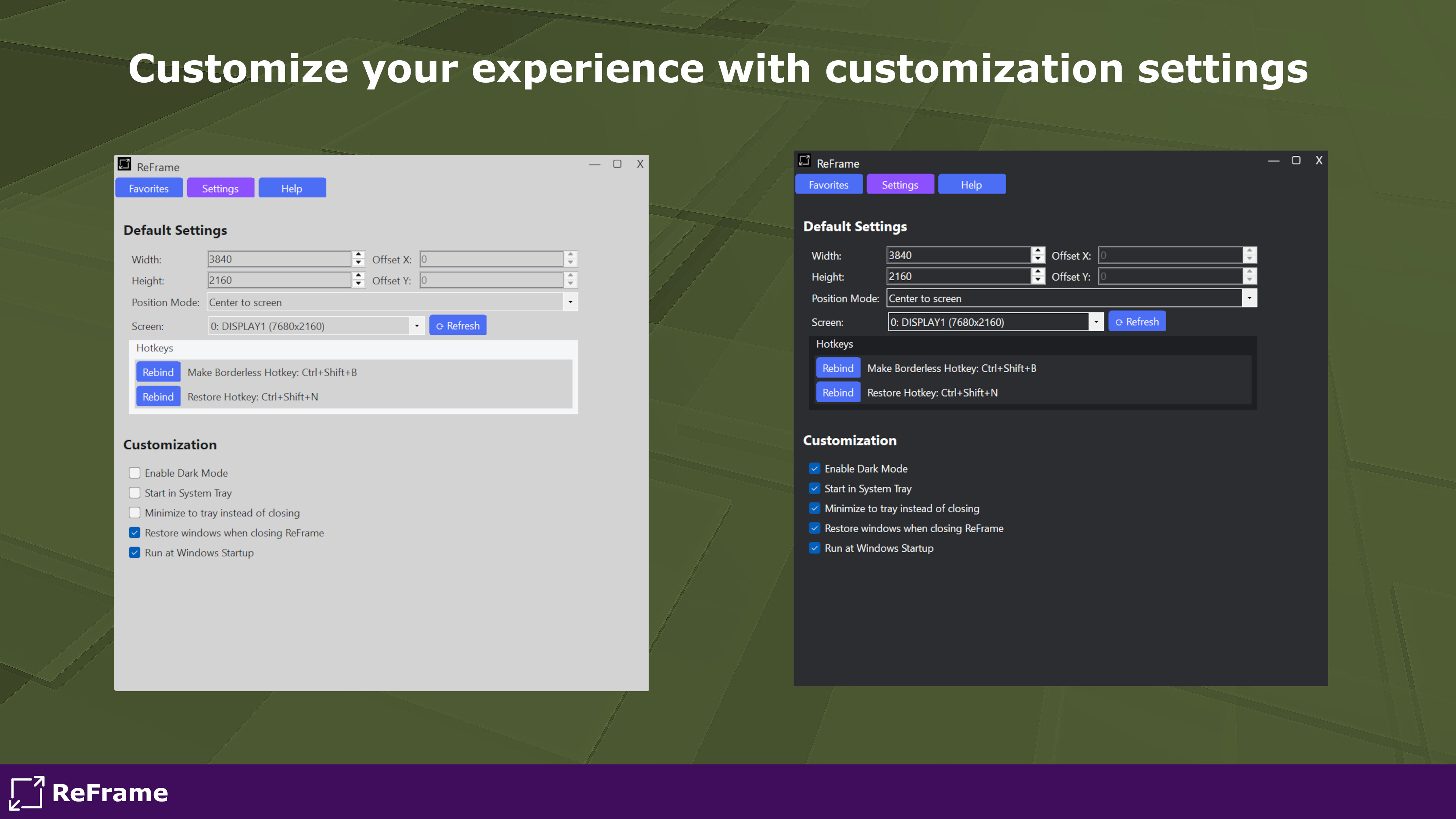 Customize your experience with customization settings

ReFrame
— ☐ X
Favorites
Settings
Help

Default Settings

Width: 3840
Offset X: 0
Height: 2160
Offset Y: 0
Position Mode: Center to screen
Screen: 0: DISPLAY1 (7680x2160)
Refresh

Hotkeys
Rebind Make Borderless Hotkey: Ctrl+Shift+B
Rebind Restore Hotkey: Ctrl+Shift+N

Customization

Enable Dark Mode
Start in System Tray
Minimize to tray instead of closing
Restore windows when closing ReFrame
Run at Windows Startup

ReFrame
— ☐ X
Favorites
Settings
Help

Default Settings

Width: 3840
Offset X: 0
Height: 2160
Offset Y: 0
Position Mode: Center to screen
Screen: 0: DISPLAY1 (7680x2160)
Refresh

Hotkeys
Rebind Make Borderless Hotkey: Ctrl+Shift+B
Rebind Restore Hotkey: Ctrl+Shift+N

Customization

Enable Dark Mode
Start in System Tray
Minimize to tray instead of closing
Restore windows when closing ReFrame
Run at Windows Startup

ReFrame